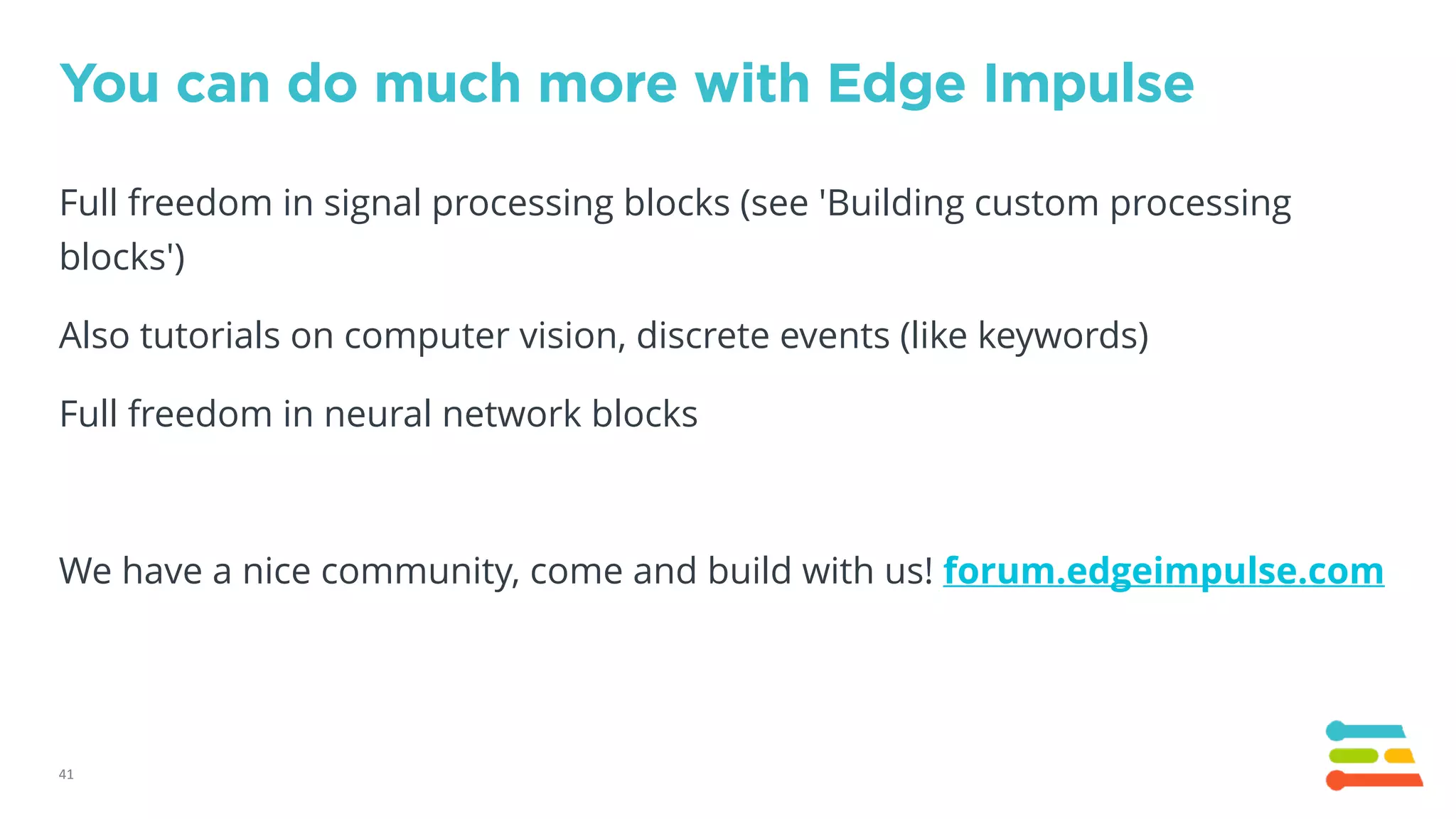 You can do much more with Edge Impulse

Full freedom in signal processing blocks (see 'Building custom processing blocks')

Also tutorials on computer vision, discrete events (like keywords)

Full freedom in neural network blocks

We have a nice community, come and build with us! forum.edgeimpulse.com

41